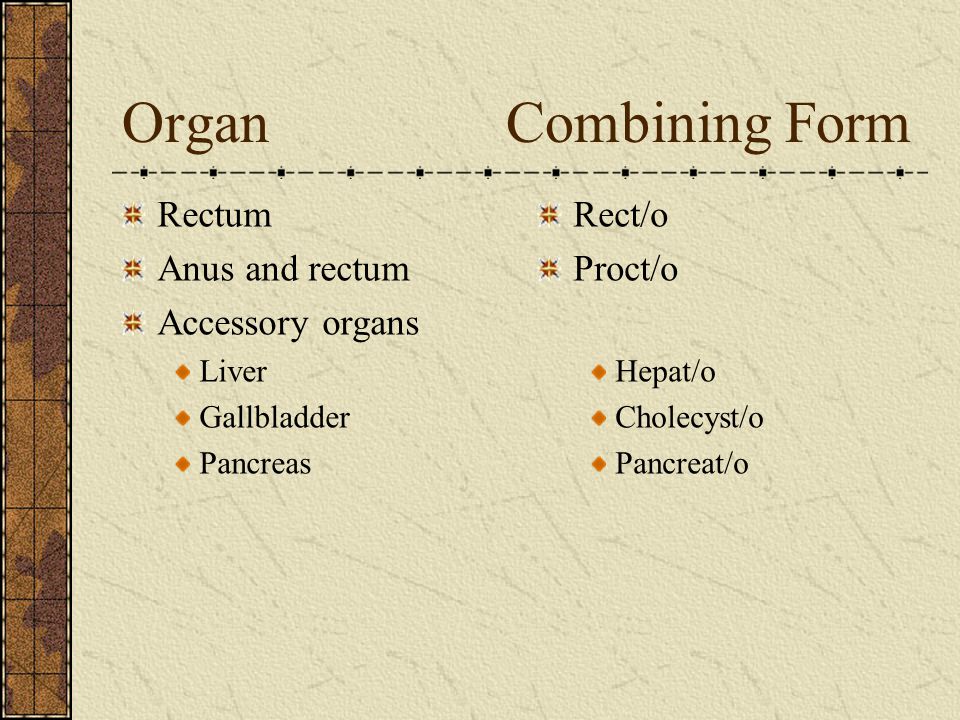 Organ Combining Form

Rectum
Anus and rectum
Accessory organs
Liver
Gallbladder
Pancreas

Rect/o
Proct/o

Hepat/o
Cholecyst/o
Pancreat/o